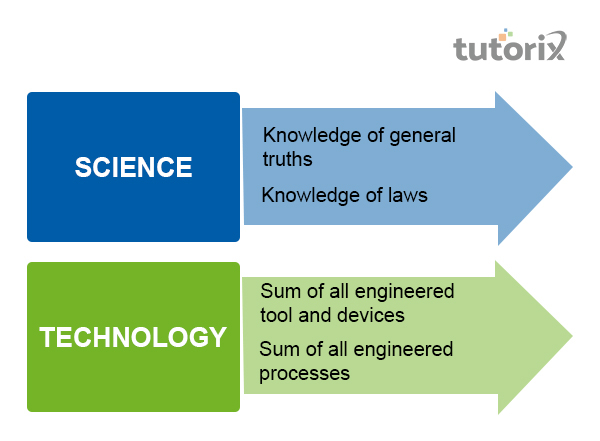 tutorix

SCIENCE

Knowledge of general truths

Knowledge of laws

TECHNOLOGY

Sum of all engineered tool and devices

Sum of all engineered processes